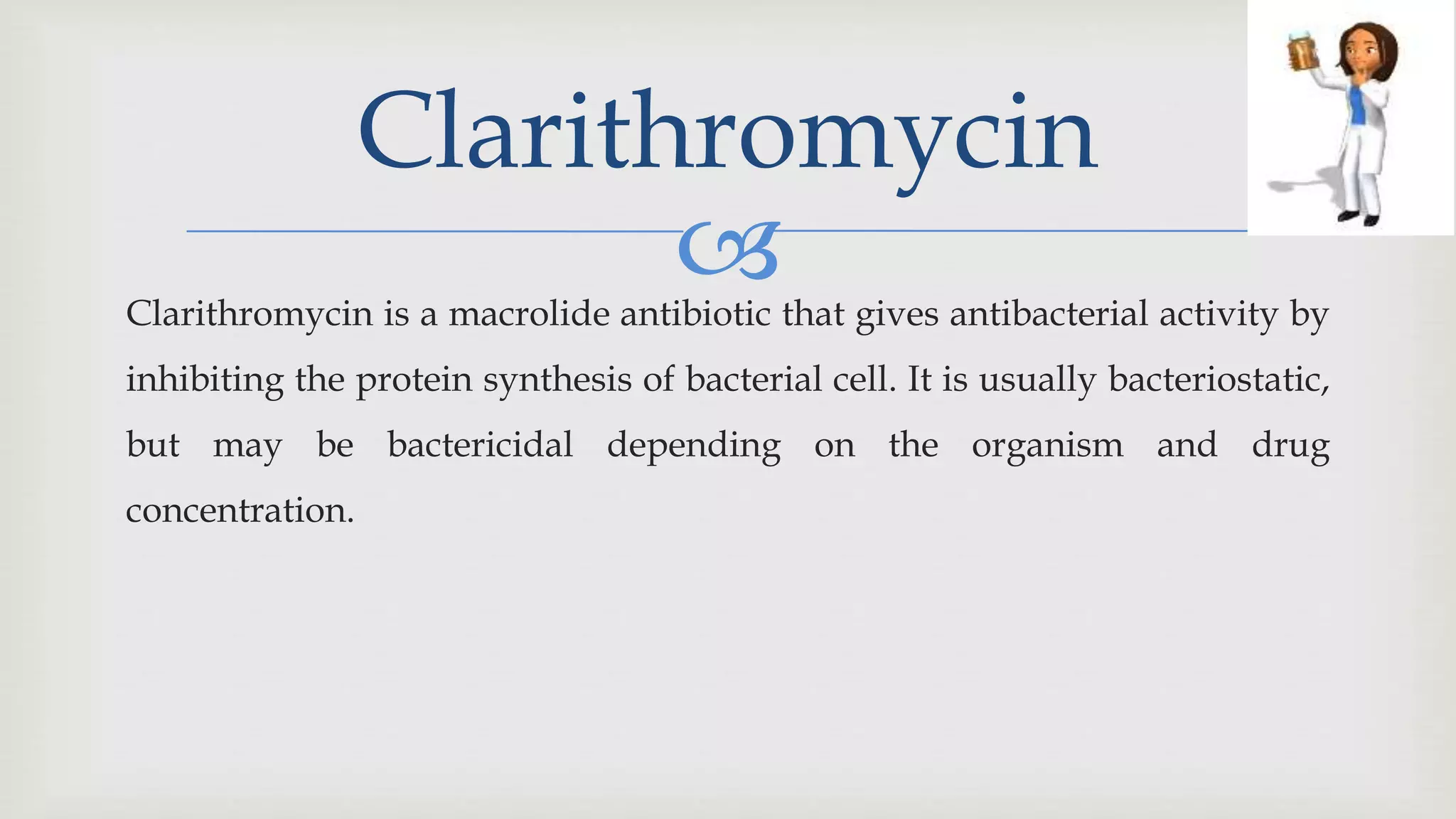 Clarithromycin

Clarithromycin is a macrolide antibiotic that gives antibacterial activity by inhibiting the protein synthesis of bacterial cell. It is usually bacteriostatic, but may be bactericidal depending on the organism and drug concentration.